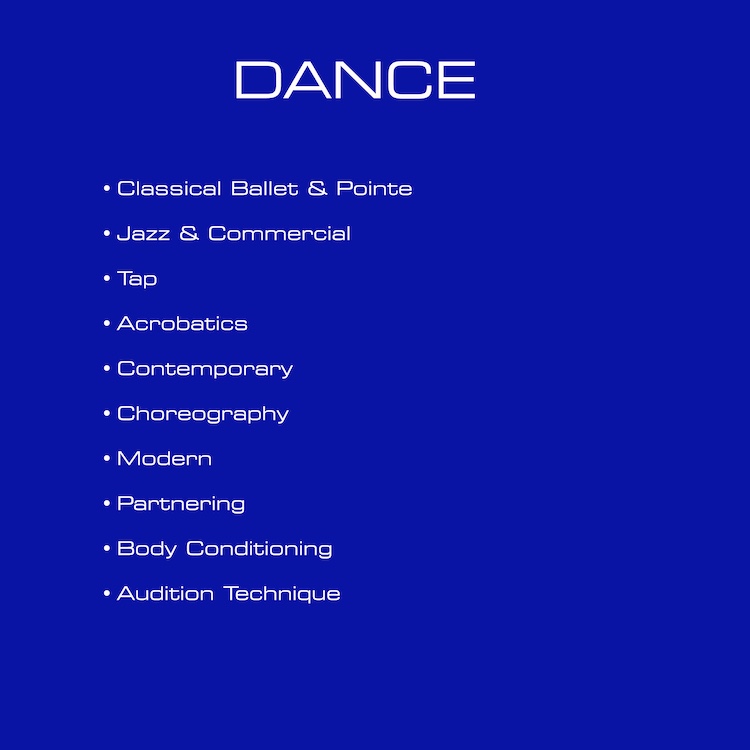 DANCE

• Classical Ballet & Pointe
• Jazz & Commercial
• Tap
• Acrobatics
• Contemporary
• Choreography
• Modern
• Partnering
• Body Conditioning
• Audition Technique